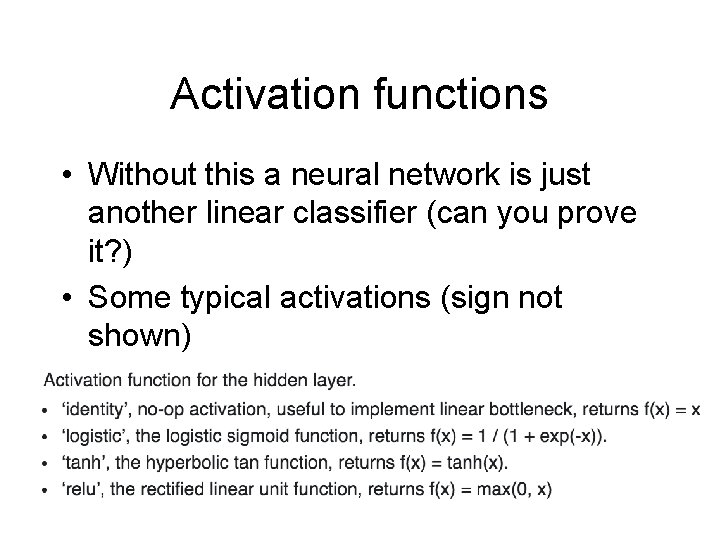 Activation functions

• Without this a neural network is just another linear classifier (can you prove it?)

• Some typical activations (sign not shown)

Activation function for the hidden layer.

• 'identity', no-op activation, useful to implement linear bottleneck, returns f(x) = x
• 'logistic', the logistic sigmoid function, returns f(x) = 1 / (1 + exp(-x)).
• 'tanh', the hyperbolic tan function, returns f(x) = tanh(x).
• 'relu', the rectified linear unit function, returns f(x) = max(0, x)